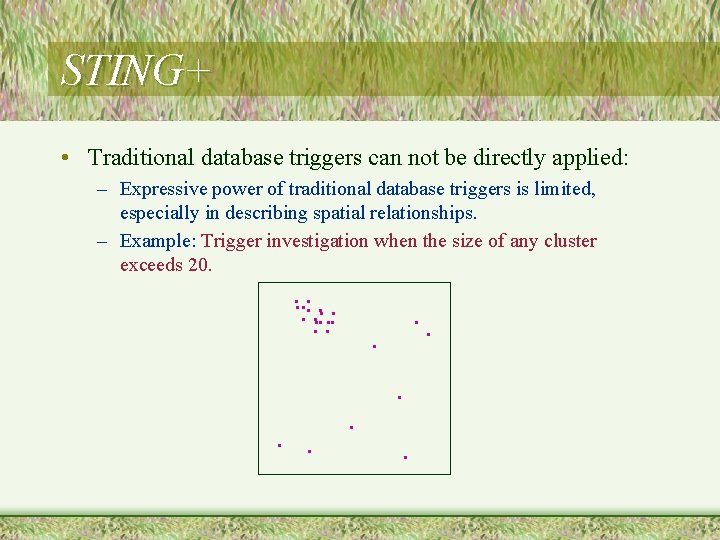 STING+

• Traditional database triggers can not be directly applied:

– Expressive power of traditional database triggers is limited, especially in describing spatial relationships.

– Example: Trigger investigation when the size of any cluster exceeds 20.